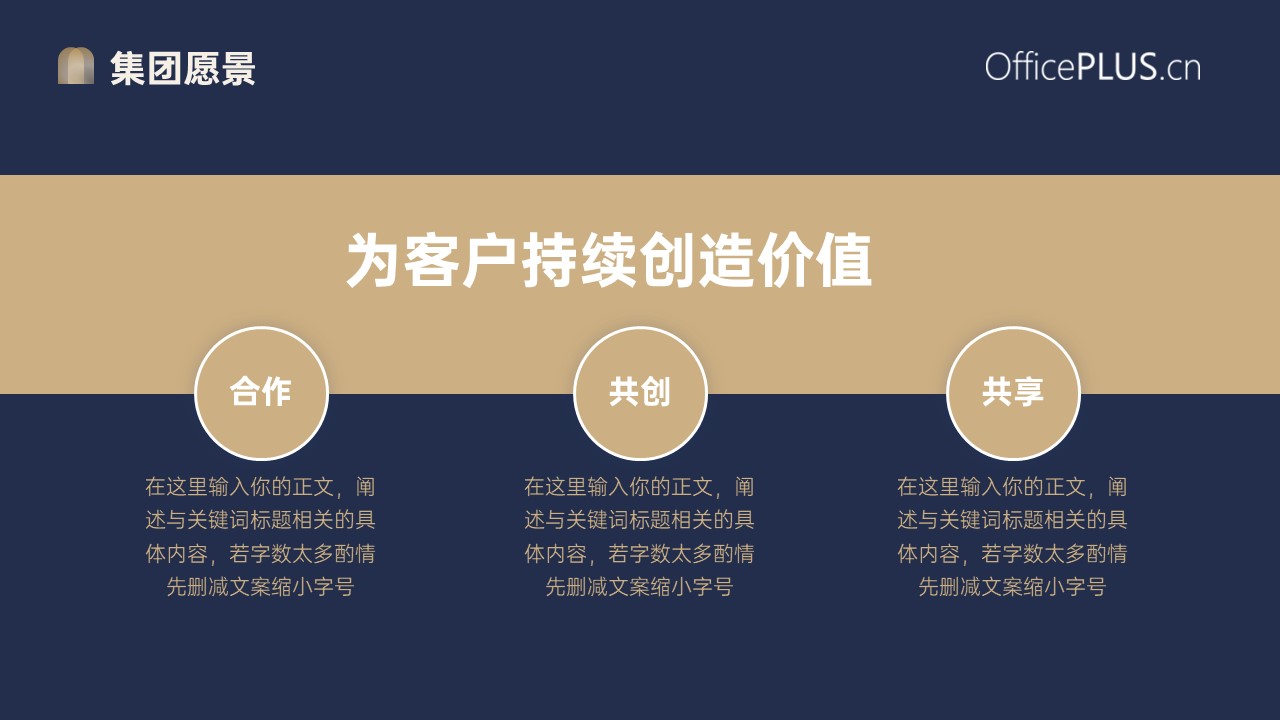 集团愿景

OfficePLUS.cn

为客户持续创造价值

合作

在这里输入你的正文，阐述与关键词标题相关的具体内容，若字数太多酌情先删减文案缩小字号

共创

在这里输入你的正文，阐述与关键词标题相关的具体内容，若字数太多酌情先删减文案缩小字号

共享

在这里输入你的正文，阐述与关键词标题相关的具体内容，若字数太多酌情先删减文案缩小字号